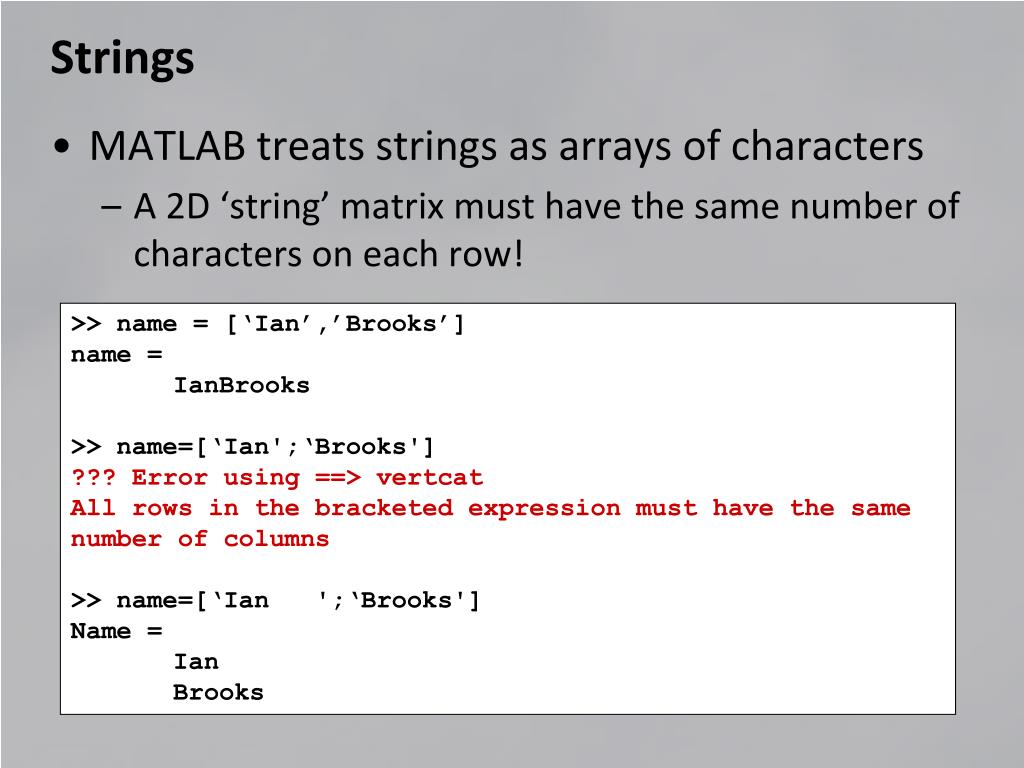 Strings

• MATLAB treats strings as arrays of characters
– A 2D ‘string’ matrix must have the same number of characters on each row!

>> name = [‘Ian’,’Brooks’]
name =
       IanBrooks

>> name=[‘Ian';‘Brooks']
??? Error using ==> vertcat
All rows in the bracketed expression must have the same number of columns

>> name=[‘Ian   ';‘Brooks']
Name =
       Ian
       Brooks